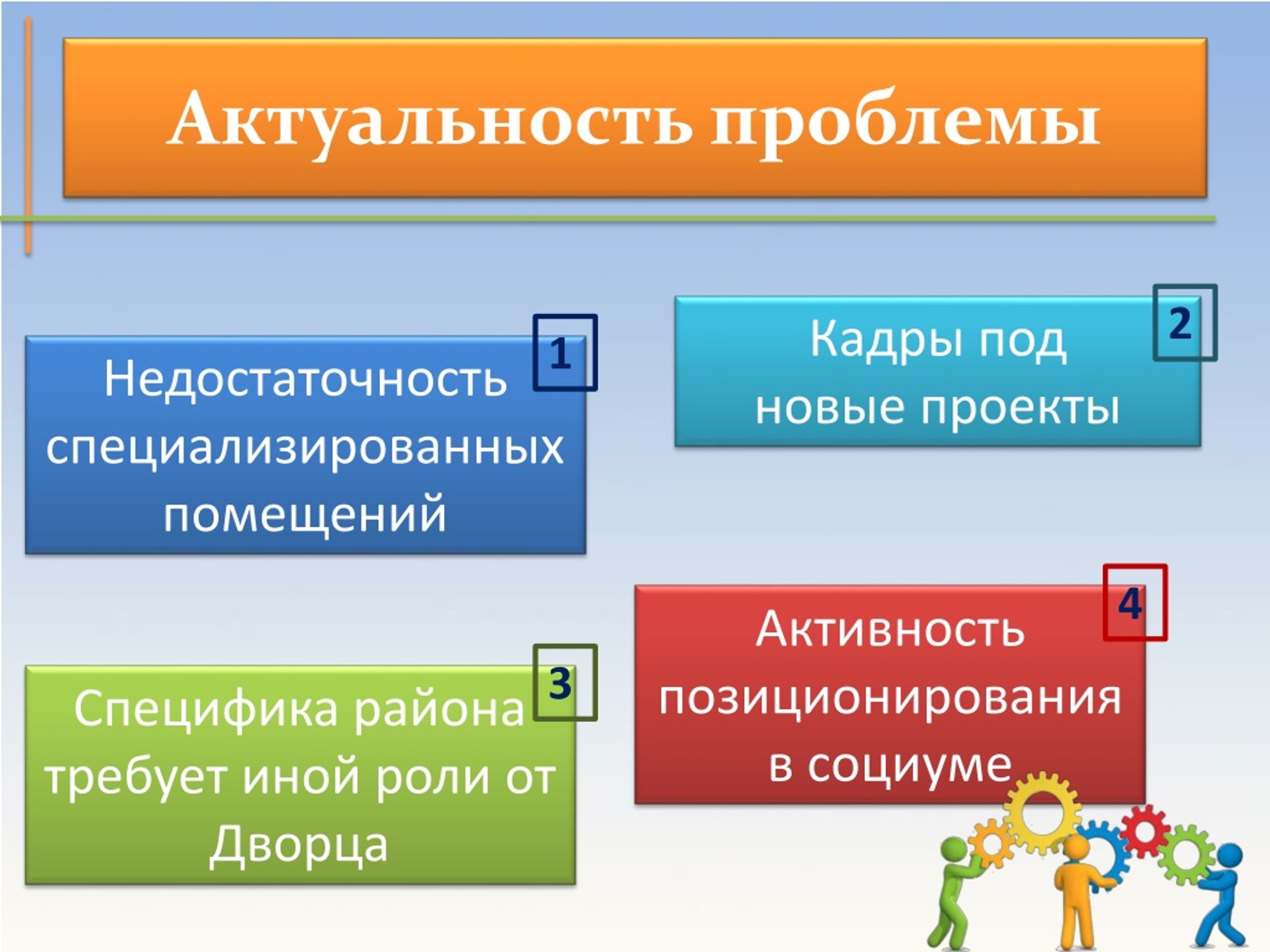 Актуальность проблемы

1
Недостаточность специализированных помещений

2
Кадры под новые проекты

3
Специфика района требует иной роли от Дворца

4
Активность позиционирования в социуме